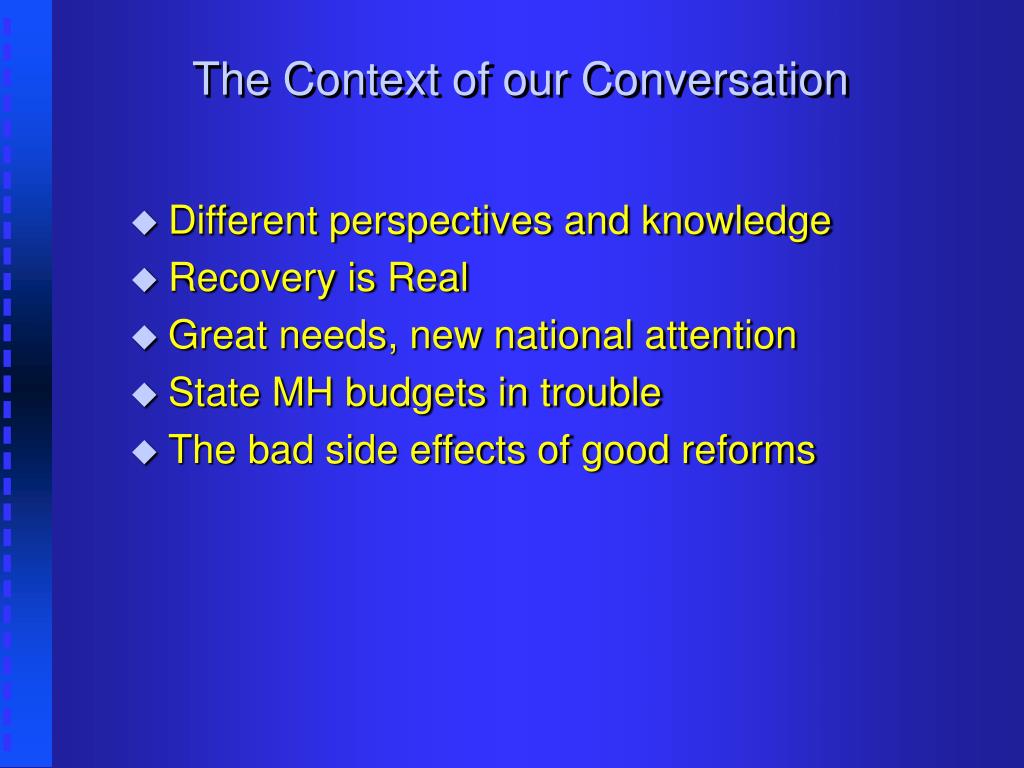 The Context of our Conversation

◆ Different perspectives and knowledge
◆ Recovery is Real
◆ Great needs, new national attention
◆ State MH budgets in trouble
◆ The bad side effects of good reforms